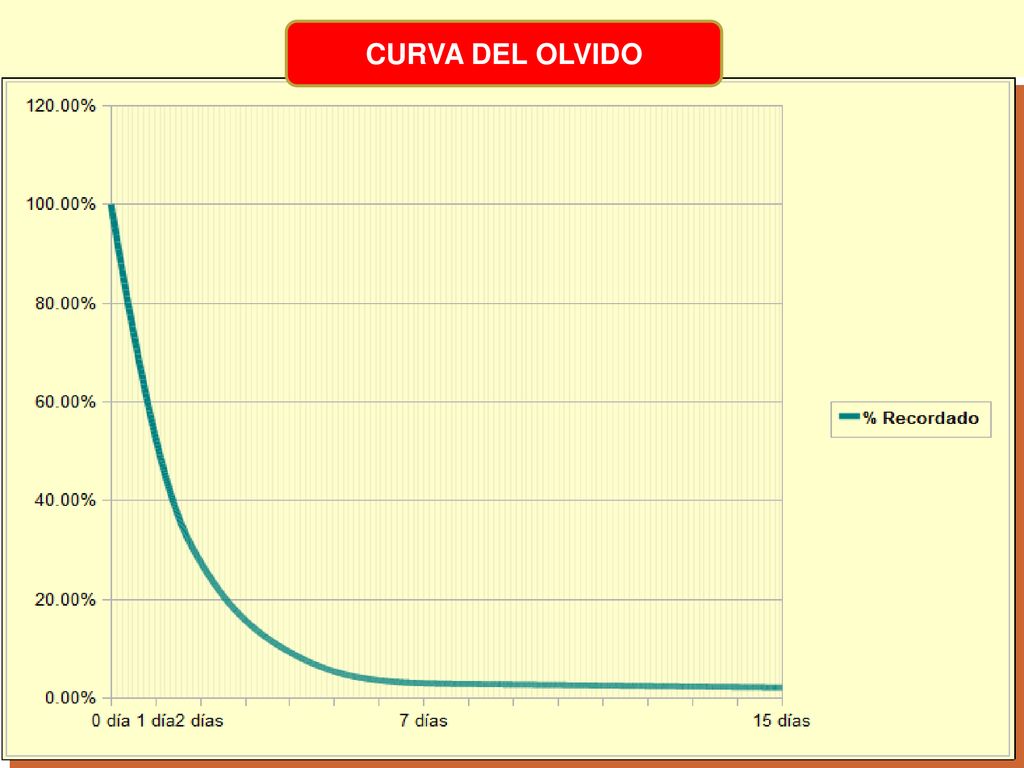 CURVA DEL OLVIDO

120.00%
100.00%
80.00%
60.00%
40.00%
20.00%
0.00%

0 día 1 día2 días 7 días 15 días

% Recordado